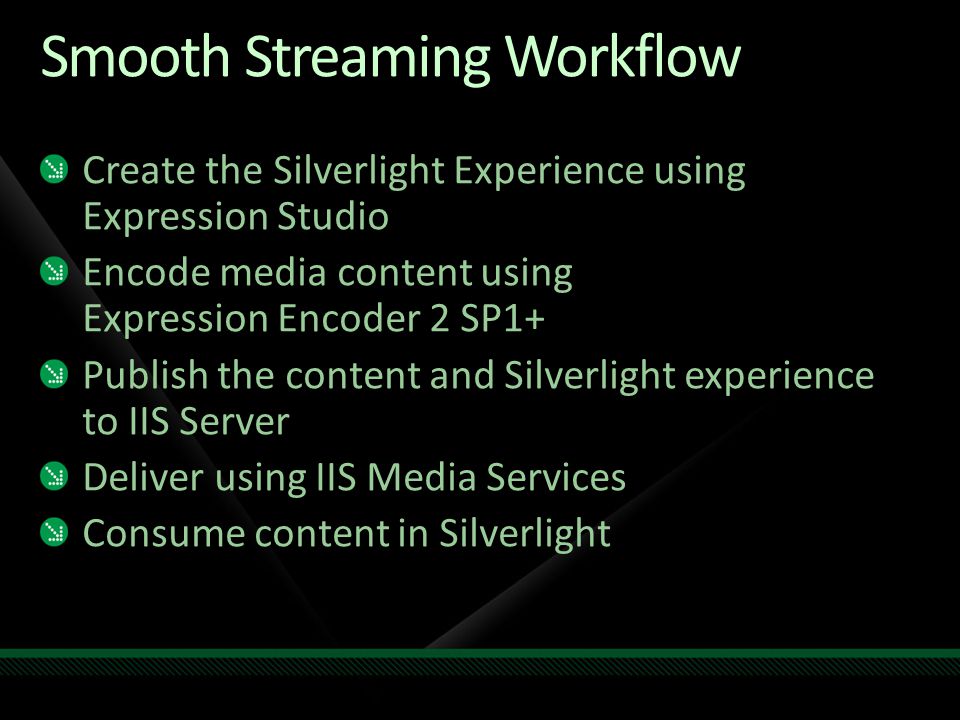 Smooth Streaming Workflow

Create the Silverlight Experience using Expression Studio
Encode media content using Expression Encoder 2 SP1+
Publish the content and Silverlight experience to IIS Server
Deliver using IIS Media Services
Consume content in Silverlight